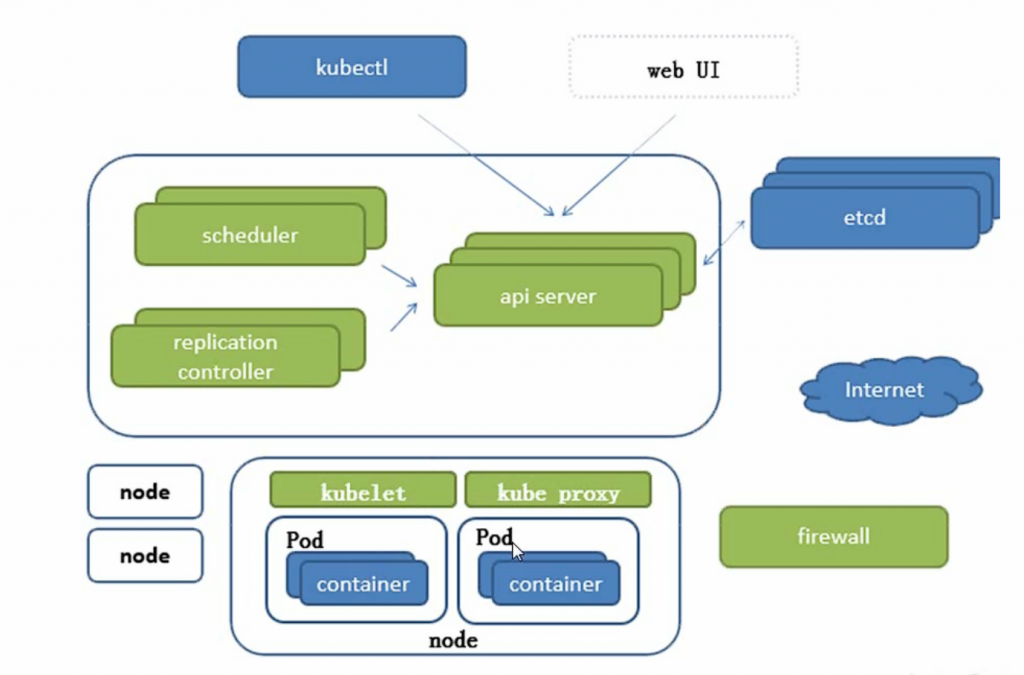 kubectl

web UI

scheduler

replication controller

api server

etcd

Internet

node

node

kubelet

kube proxy

Pod

container

Pod

container

node

firewall